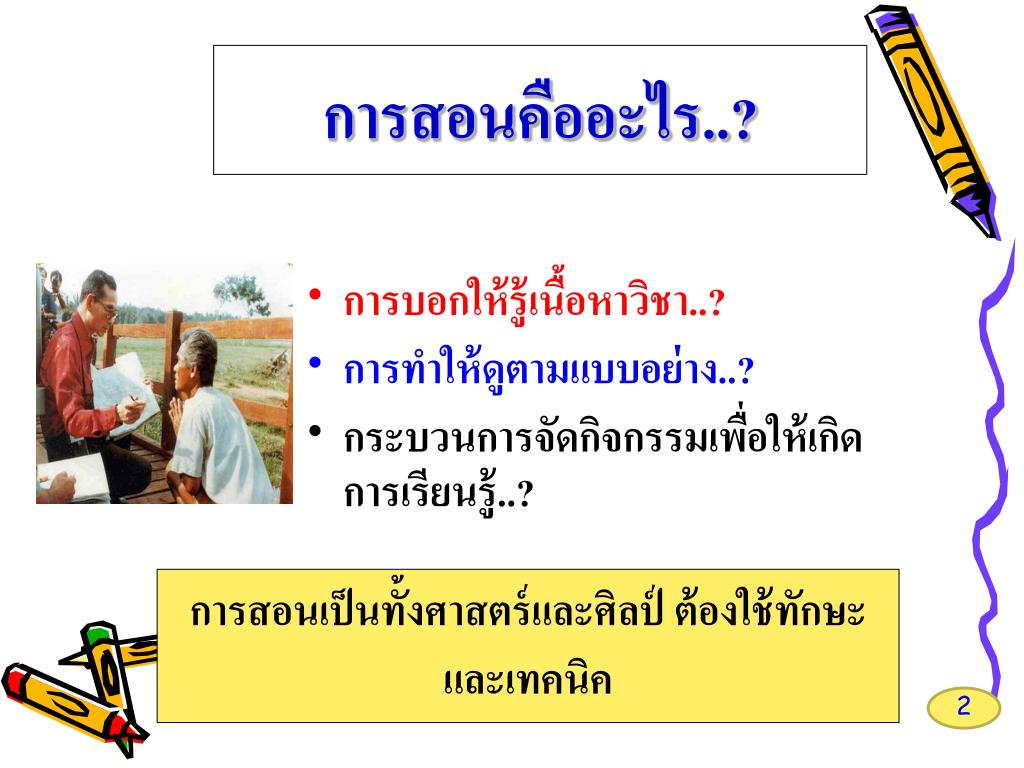 การสอนคืออะไร..?

• การบอกให้รู้เนื้อหาวิชา..?
• การทำให้ดูตามแบบอย่าง..?
• กระบวนการจัดกิจกรรมเพื่อให้เกิดการเรียนรู้..?

การสอนเป็นทั้งศาสตร์และศิลป์ ต้องใช้ทักษะและเทคนิค

2